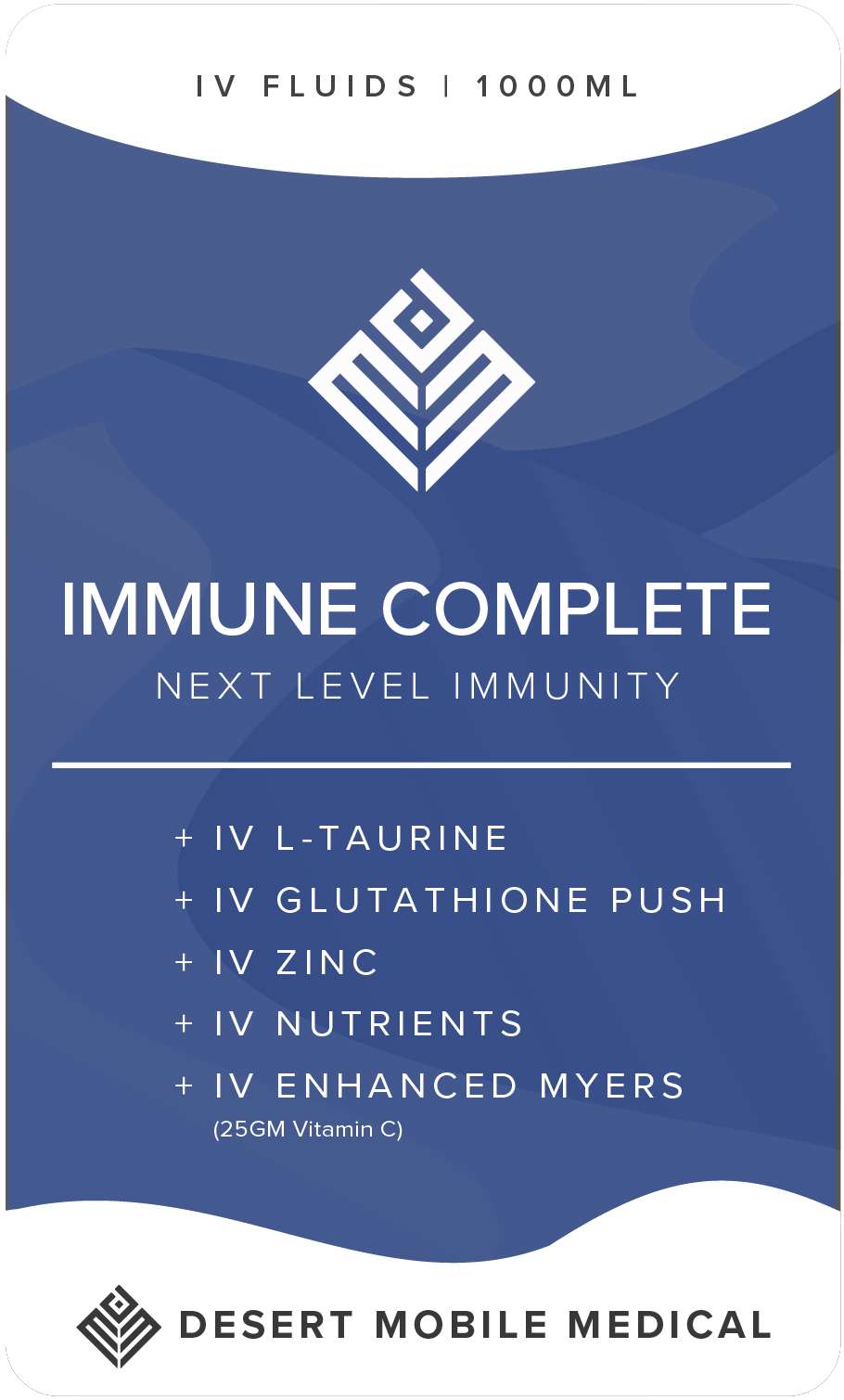 IV FLUIDS | 1000ML

IMMUNE COMPLETE

NEXT LEVEL IMMUNITY

+ IV L-TAURINE
+ IV GLUTATHIONE PUSH
+ IV ZINC
+ IV NUTRIENTS
+ IV ENHANCED MYERS
(25GM Vitamin C)

DESERT MOBILE MEDICAL